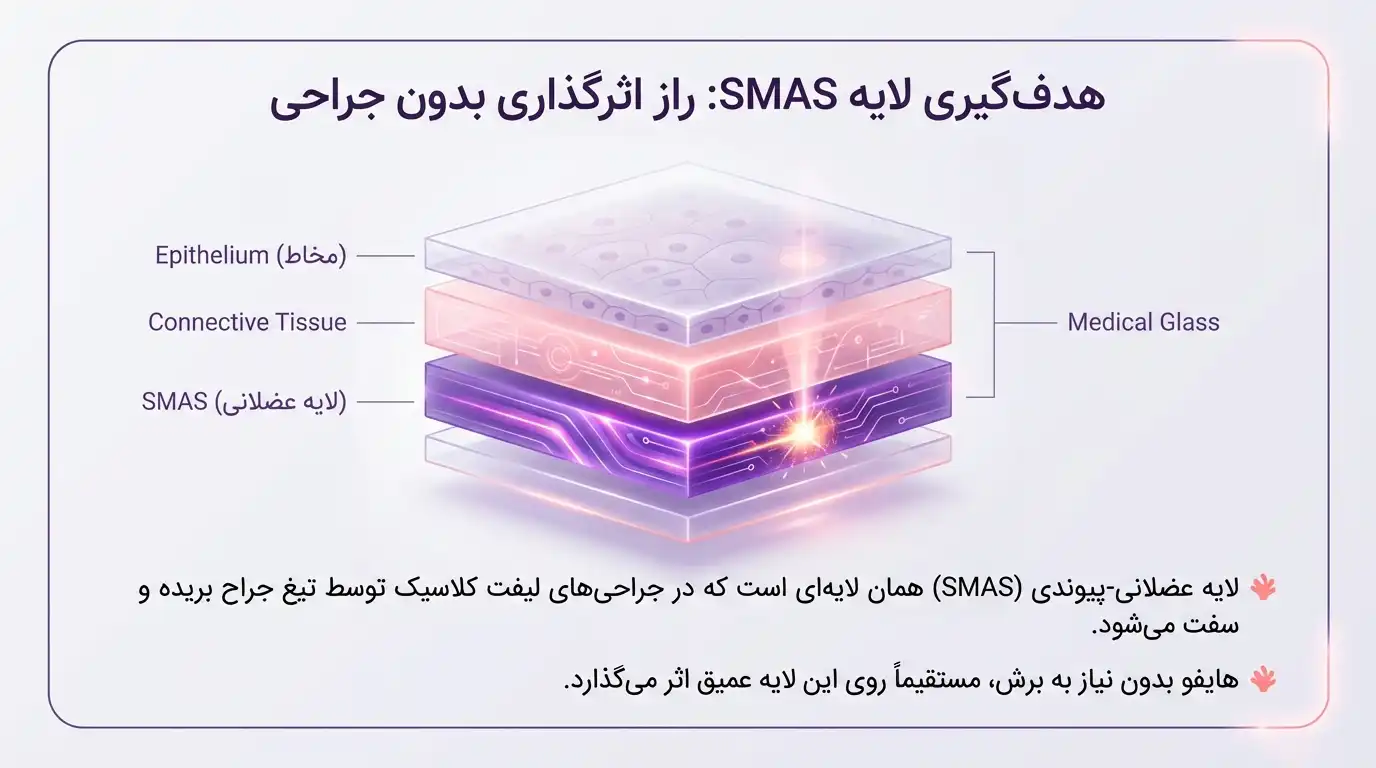 هدف‌گیری لایه SMAS: راز اثرگذاری بدون جراحی

Epithelium (مخاط)

Connective Tissue

SMAS (لایه عضلانی)

Medical Glass

لایه عضلانی-پیوندی (SMAS) همان لایه‌ای است که در جراحی‌های لیفت کلاسیک توسط تیغ جراح بریده و سفت می‌شود.

هایفو بدون نیاز به برش، مستقیماً روی این لایه عمیق اثر می‌گذارد.